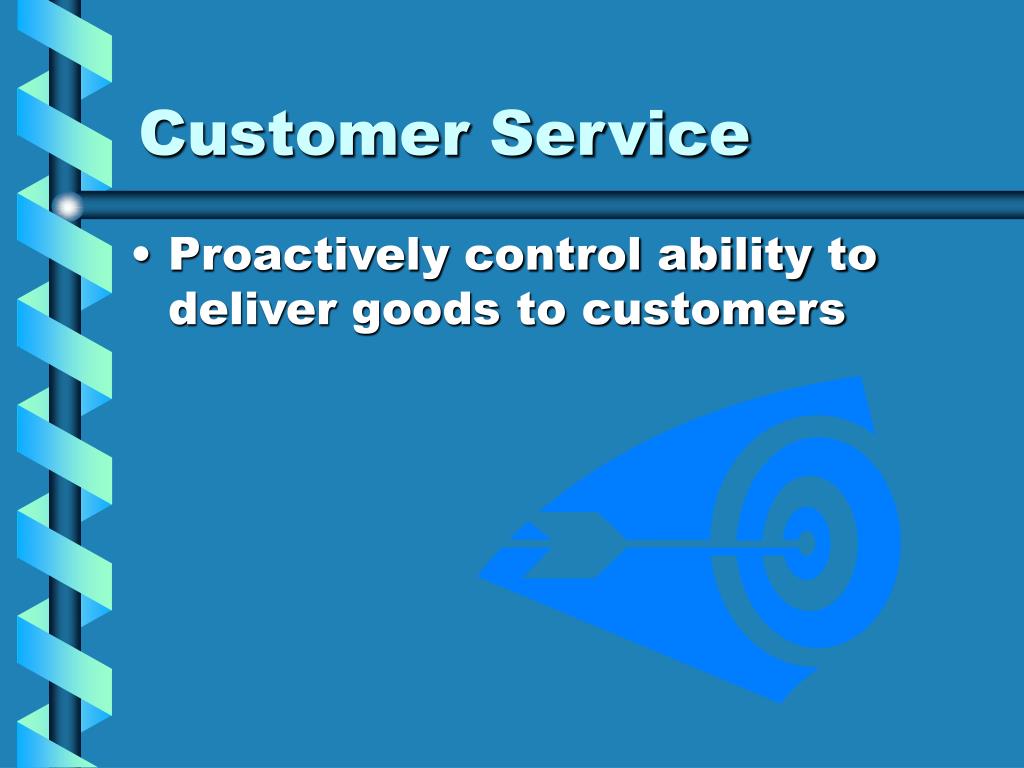 Customer Service

• Proactively control ability to deliver goods to customers